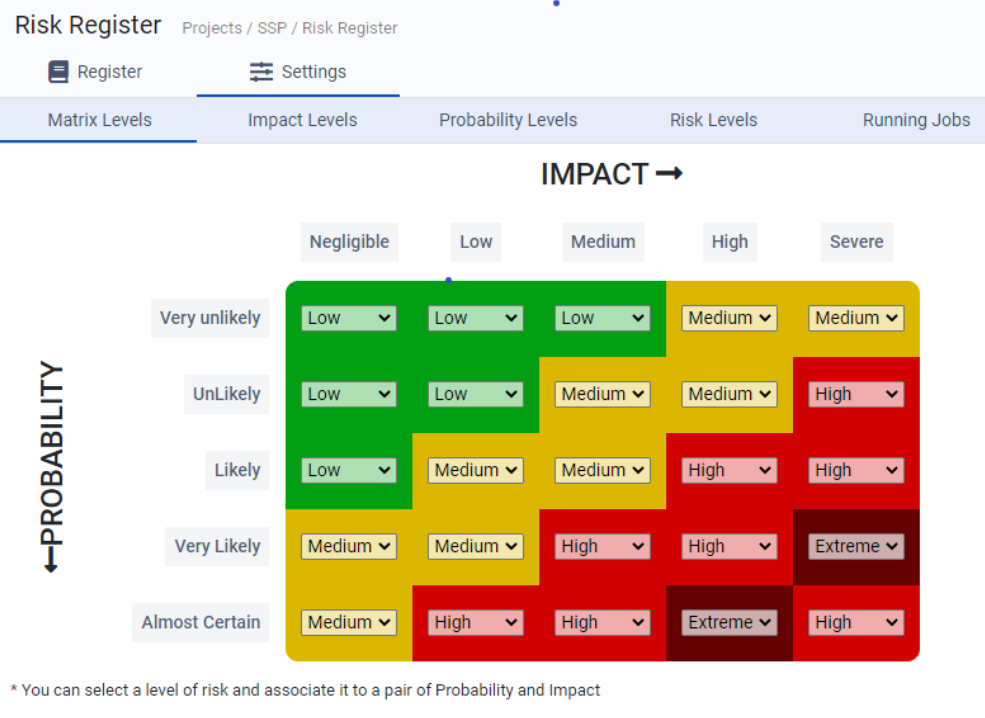 Risk Register Projects / SSP / Risk Register

Register Settings

Matrix Levels Impact Levels Probability Levels Risk Levels Running Jobs

IMPACT →

←PROBABILITY

| | Negligible | Low | Medium | High | Severe |
|---|---|---|---|---|---|
| Very unlikely | Low | Low | Low | Medium | Medium |
| UnLikely | Low | Low | Medium | Medium | High |
| Likely | Low | Medium | Medium | High | High |
| Very Likely | Medium | Medium | High | High | Extreme |
| Almost Certain | Medium | High | High | Extreme | High |

* You can select a level of risk and associate it to a pair of Probability and Impact